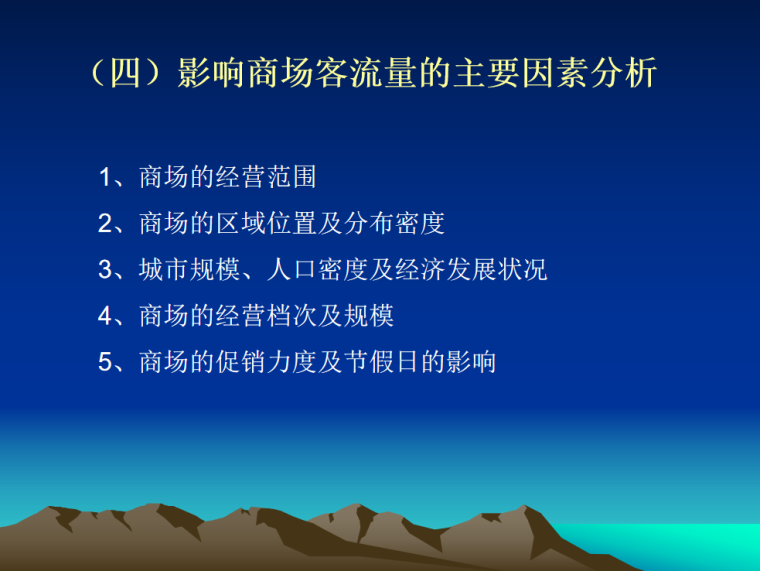 （四）影响商场客流量的主要因素分析

1、商场的经营范围

2、商场的区域位置及分布密度

3、城市规模、人口密度及经济发展状况

4、商场的经营档次及规模

5、商场的促销力度及节假日的影响